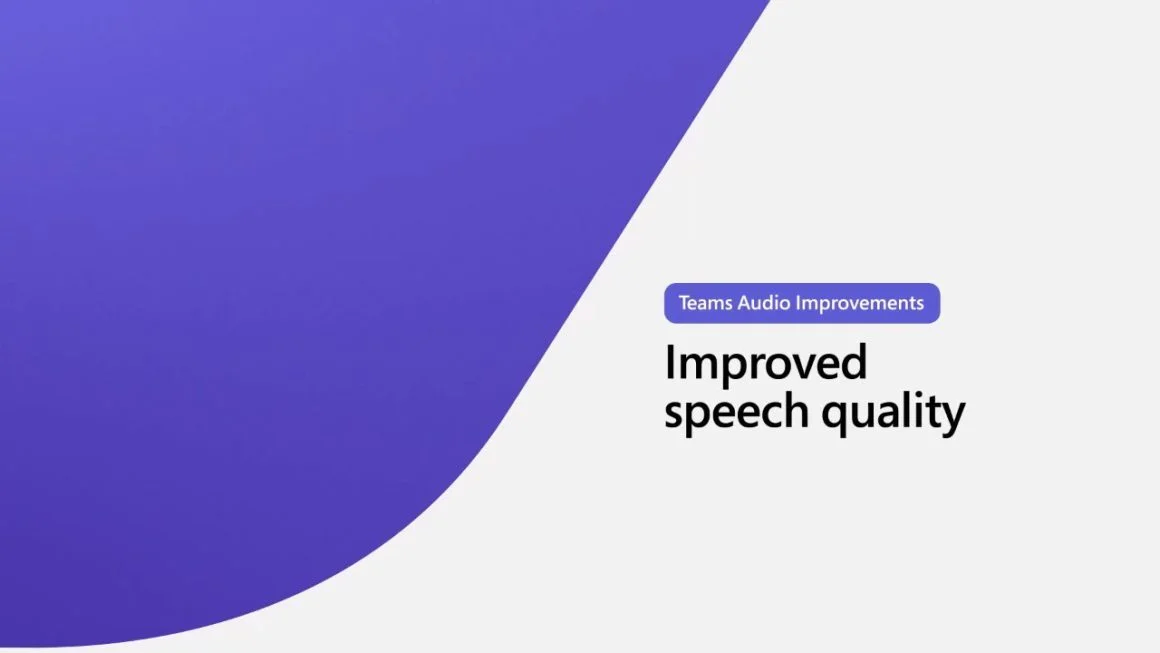 Teams Audio Improvements

Improved speech quality